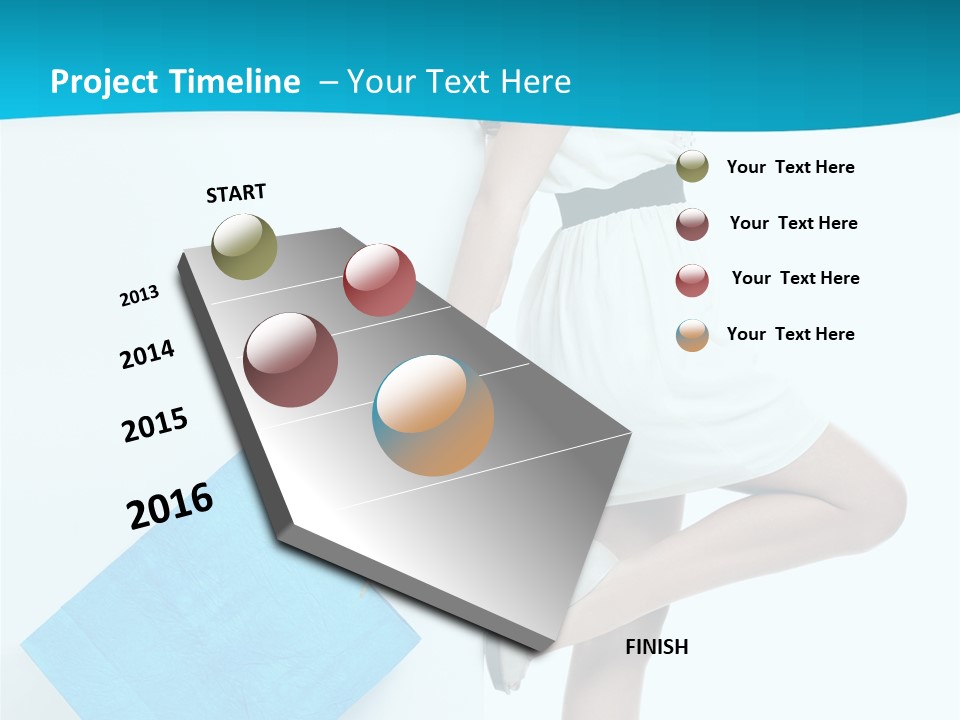 Project Timeline – Your Text Here

START

2013

2014

2015

2016

FINISH

Your Text Here

Your Text Here

Your Text Here

Your Text Here